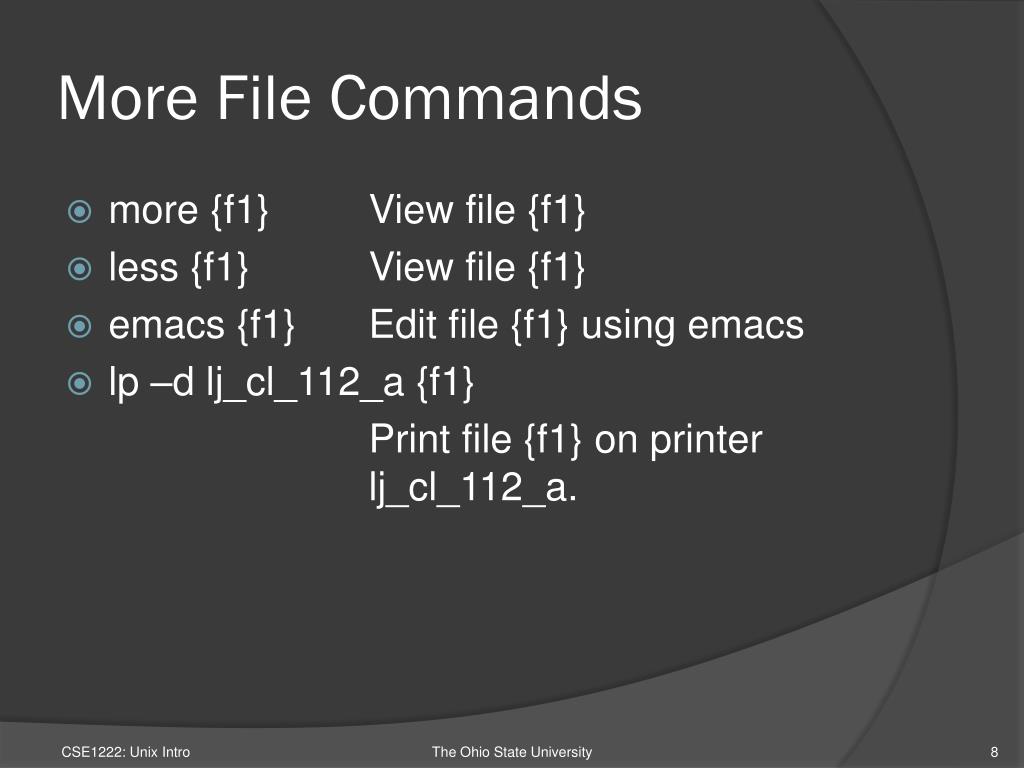 More File Commands

more {f1} View file {f1}
less {f1} View file {f1}
emacs {f1} Edit file {f1} using emacs
lp –d lj_cl_112_a {f1}
Print file {f1} on printer lj_cl_112_a.

CSE1222: Unix Intro
The Ohio State University
8